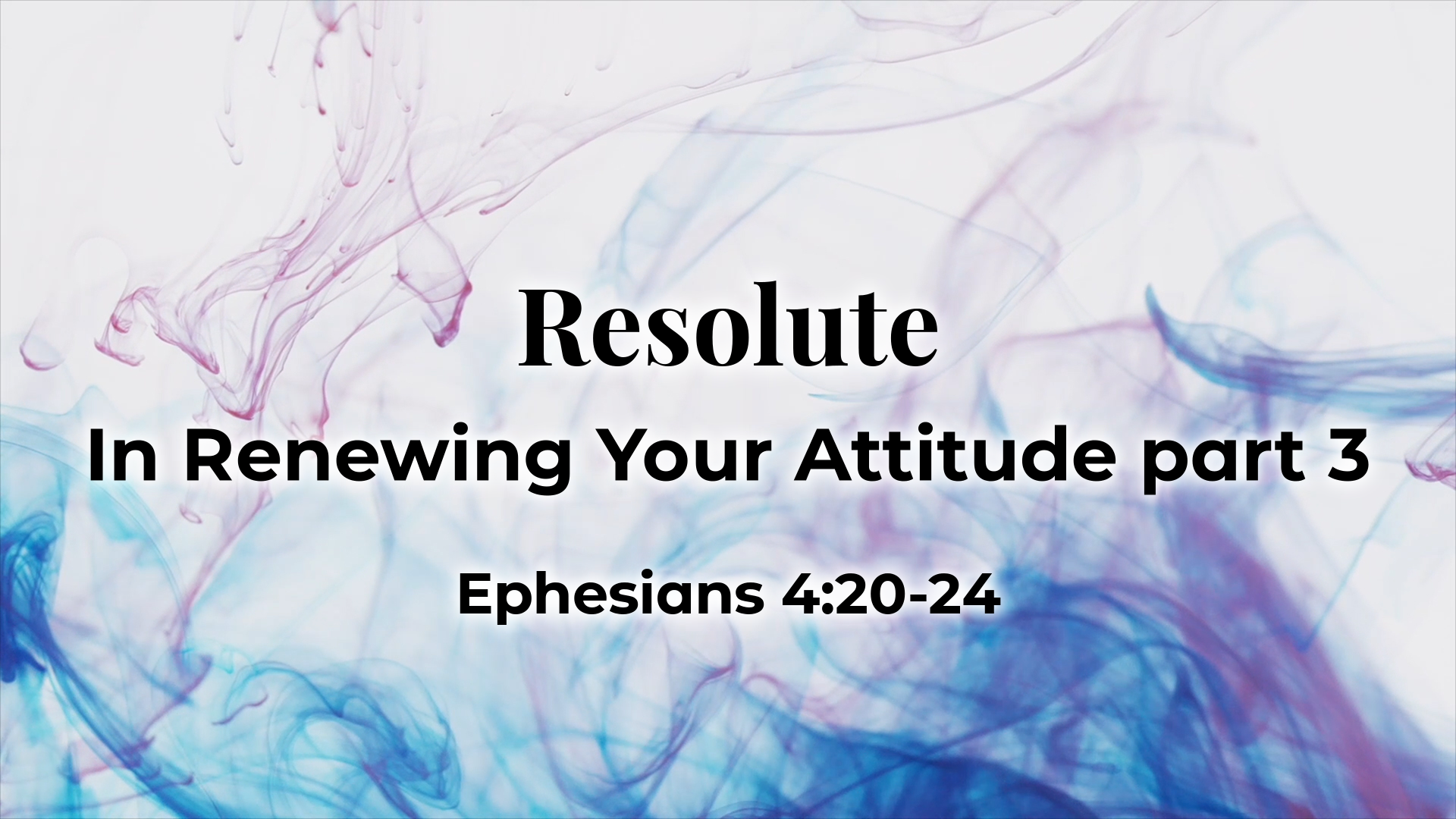 Resolute

In Renewing Your Attitude part 3

Ephesians 4:20-24